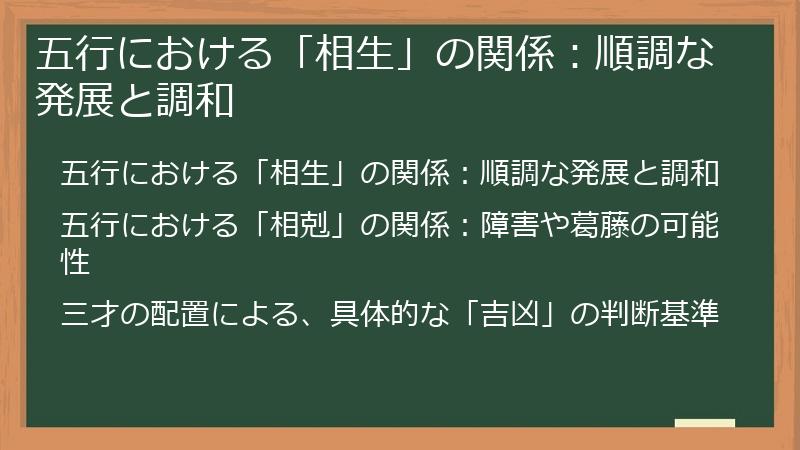 五行における「相生」の関係：順調な発展と調和

五行における「相生」の関係：順調な発展と調和

五行における「相剋」の関係：障害や葛藤の可能性

三才の配置による、具体的な「吉凶」の判断基準